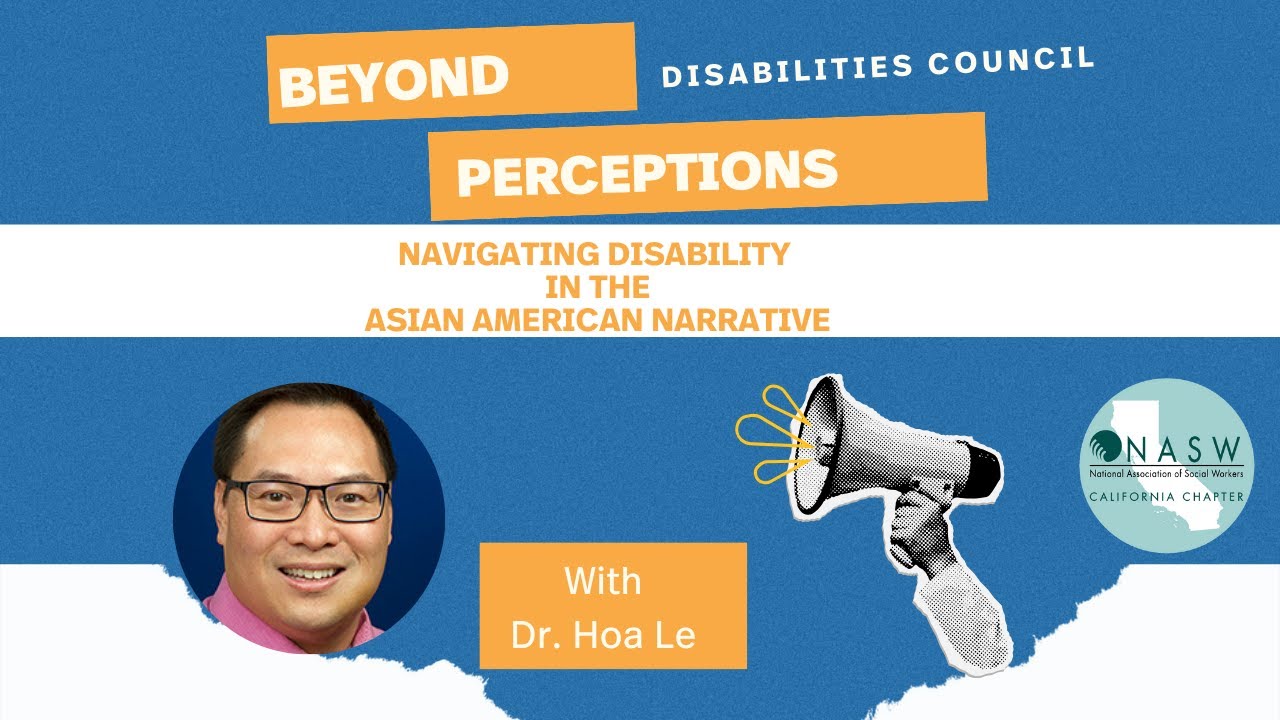 BEYOND
DISABILITIES COUNCIL
PERCEPTIONS

NAVIGATING DISABILITY
IN THE
ASIAN AMERICAN NARRATIVE

With
Dr. Hoa Le

NASW
National Association of Social Workers
CALIFORNIA CHAPTER